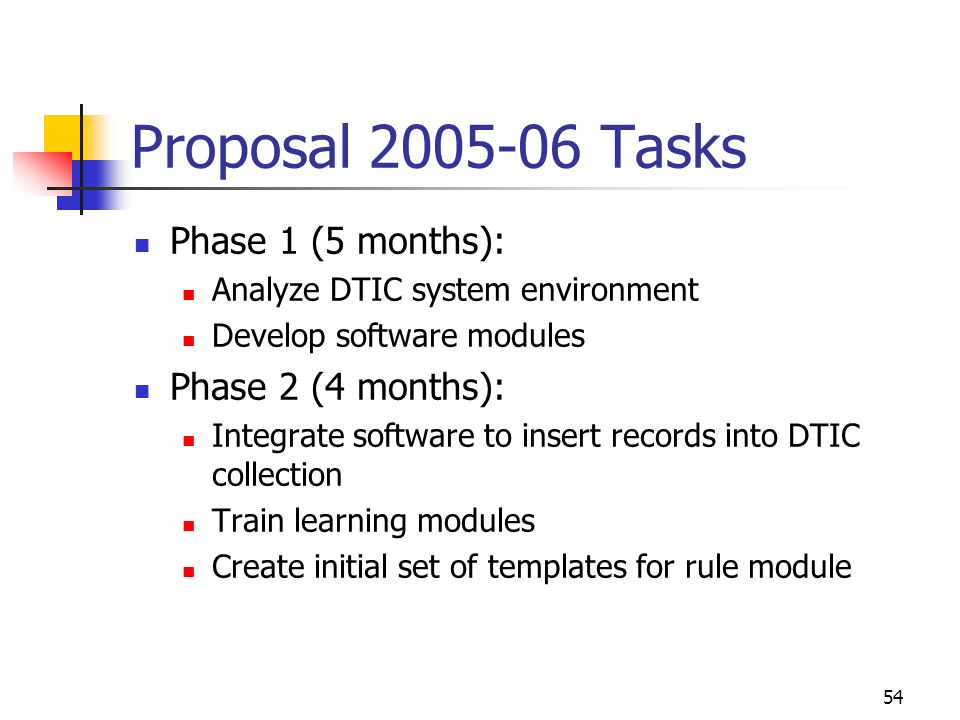 Proposal 2005-06 Tasks

- Phase 1 (5 months):
  - Analyze DTIC system environment
  - Develop software modules
- Phase 2 (4 months):
  - Integrate software to insert records into DTIC collection
  - Train learning modules
  - Create initial set of templates for rule module

54